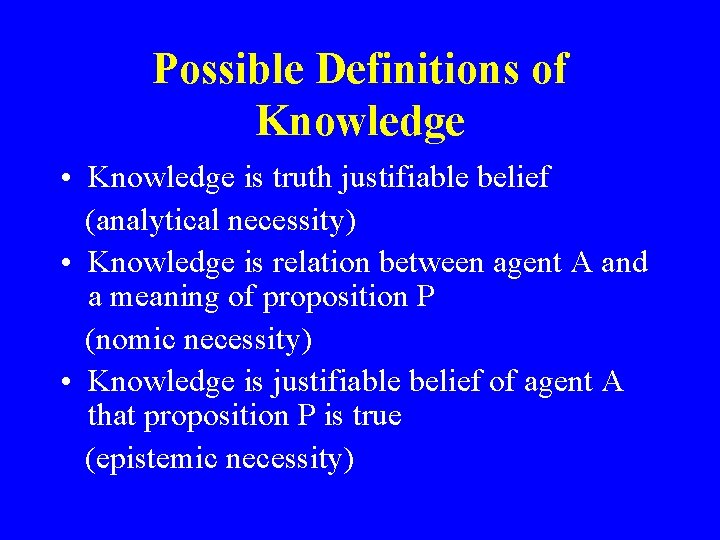 Possible Definitions of Knowledge

• Knowledge is truth justifiable belief
(analytical necessity)

• Knowledge is relation between agent A and a meaning of proposition P
(nomic necessity)

• Knowledge is justifiable belief of agent A that proposition P is true
(epistemic necessity)